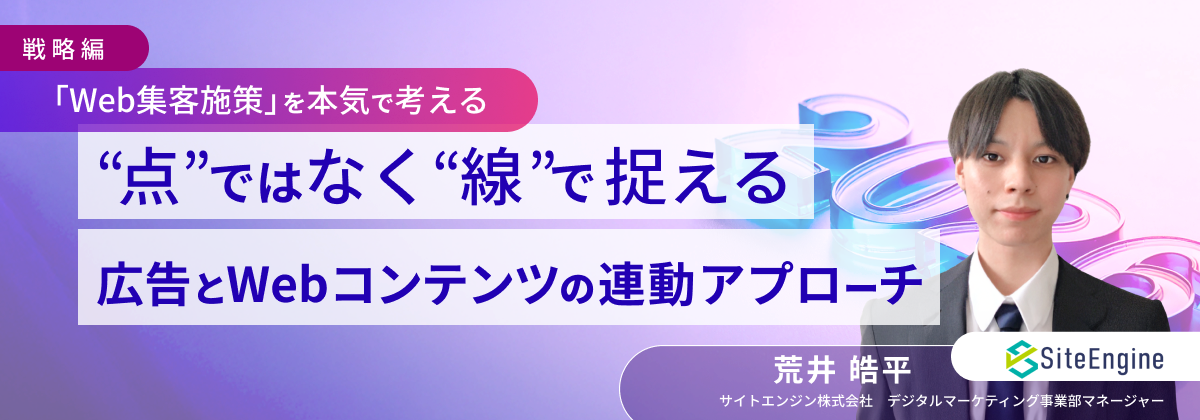 戦略編

「Web集客施策」を本気で考える

“点”ではなく“線”で捉える

広告とWebコンテンツの連動アプローチ

SiteEngine

荒井 皓平

サイトエンジン株式会社　デジタルマーケティング事業部マネージャー